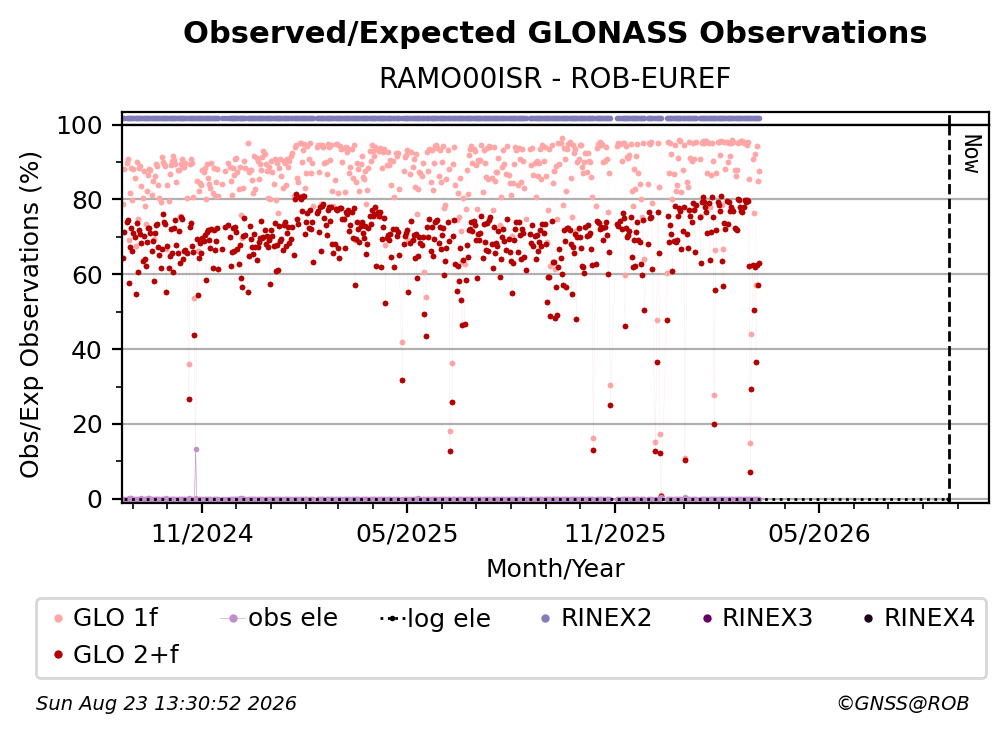 Observed/Expected GLONASS Observations
RAMO00ISR - ROB-EUREF

Obs/Exp Observations (%)

100
80
60
40
20
0

Now

11/2024
05/2025
11/2025
05/2026

Month/Year

GLO 1f
obs ele
log ele
RINEX2
RINEX3
RINEX4
GLO 2+f

Sun Aug 23 13:30:52 2026
©GNSS@ROB